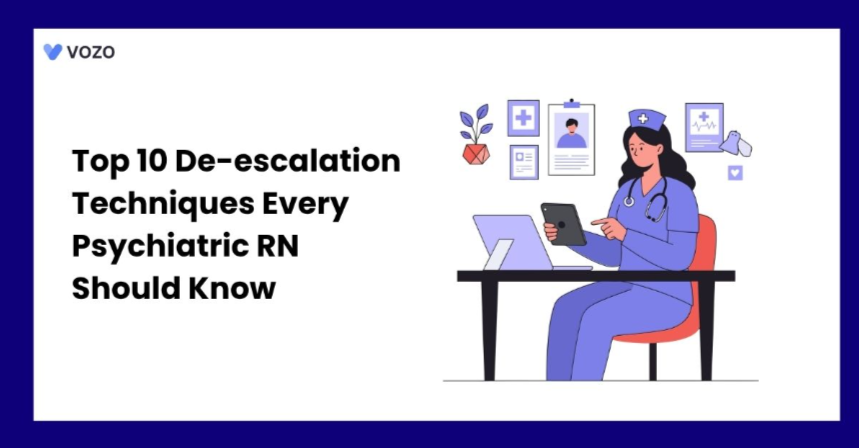 VOZO

Top 10 De-escalation Techniques Every Psychiatric RN Should Know